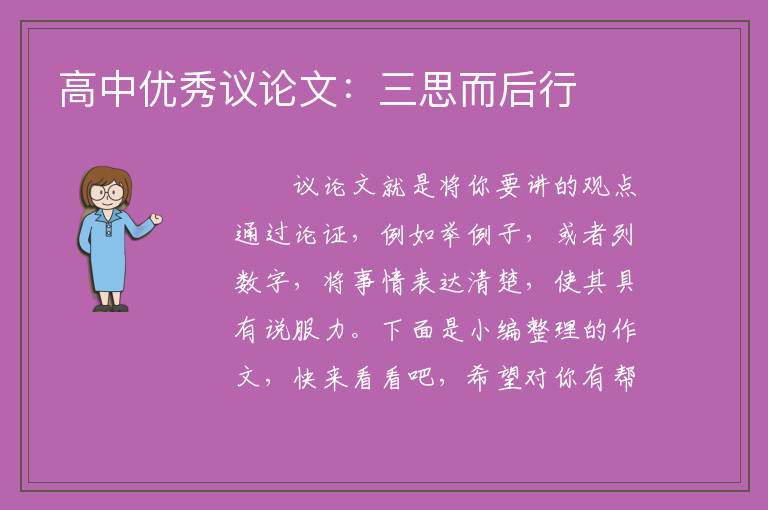 高中优秀议论文：三思而后行

议论文就是将你要讲的观点通过论证，例如举例子，或者列数字，将事情表达清楚，使其具有说服力。下面是小编整理的作文，快来看看吧，希望对你有帮